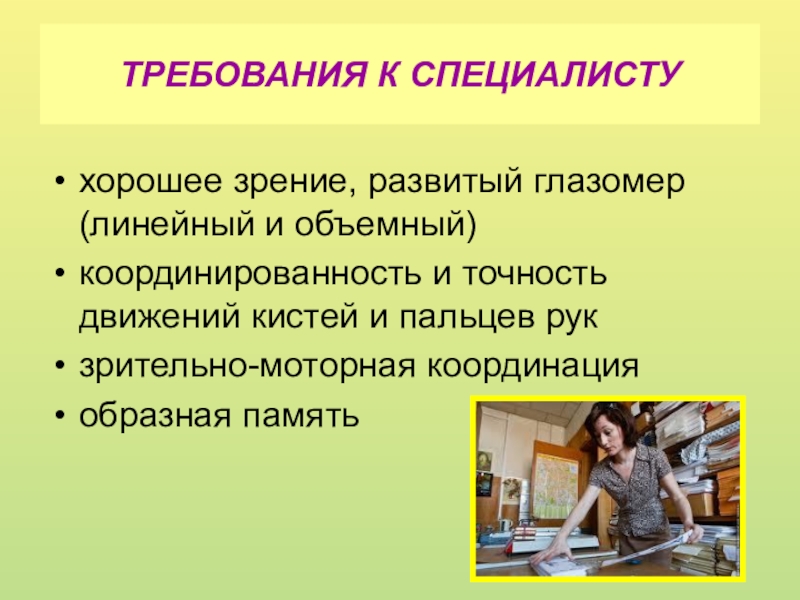 ТРЕБОВАНИЯ К СПЕЦИАЛИСТУ

• хорошее зрение, развитый глазомер (линейный и объемный)
• координированность и точность движений кистей и пальцев рук
• зрительно-моторная координация
• образная память